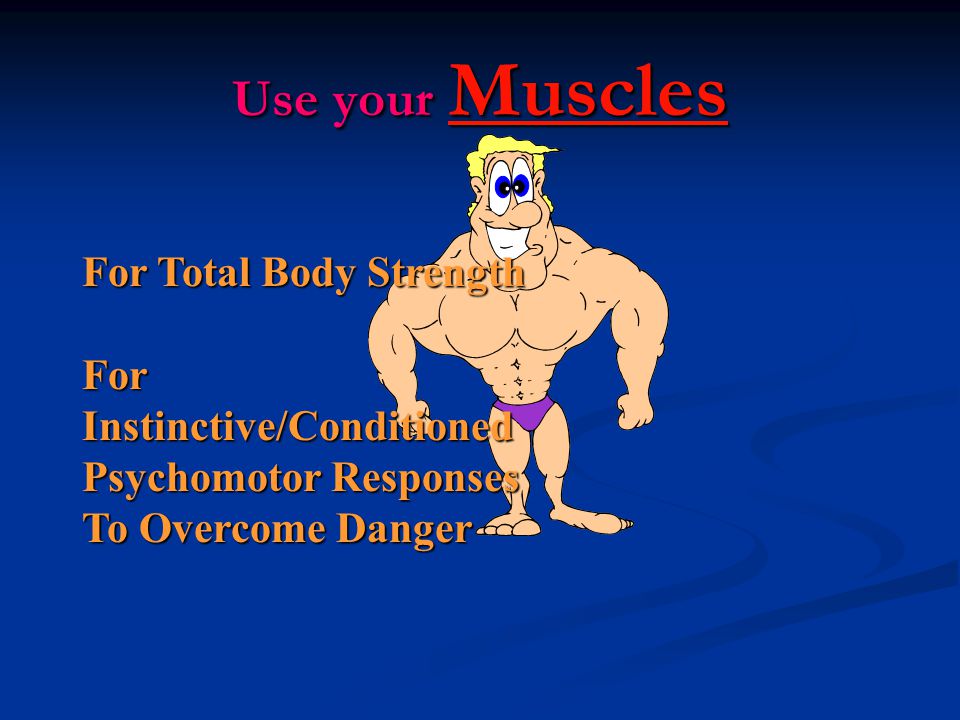 Use your Muscles

For Total Body Strength

For
Instinctive/Conditioned
Psychomotor Responses
To Overcome Danger